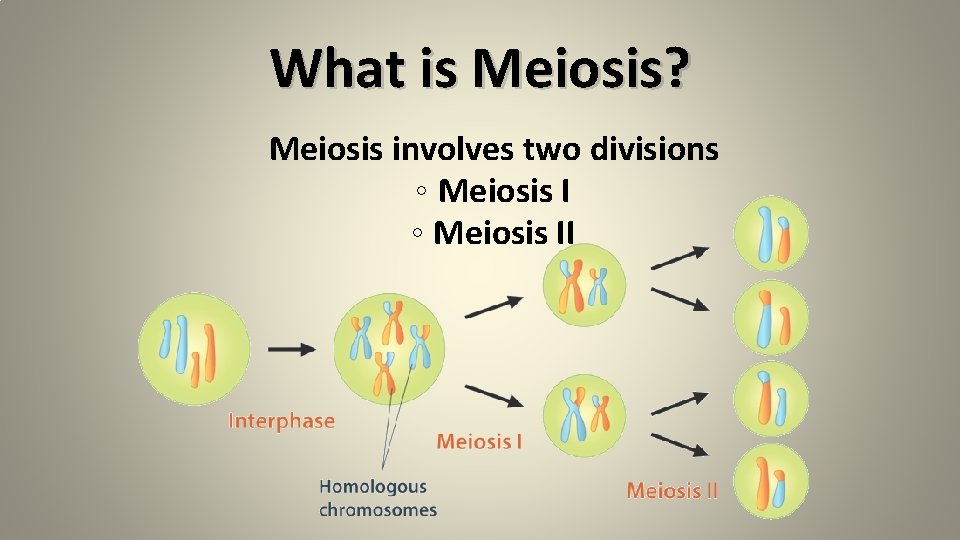 What is Meiosis?

Meiosis involves two divisions
◦ Meiosis I
◦ Meiosis II

Interphase

Homologous chromosomes

Meiosis I

Meiosis II